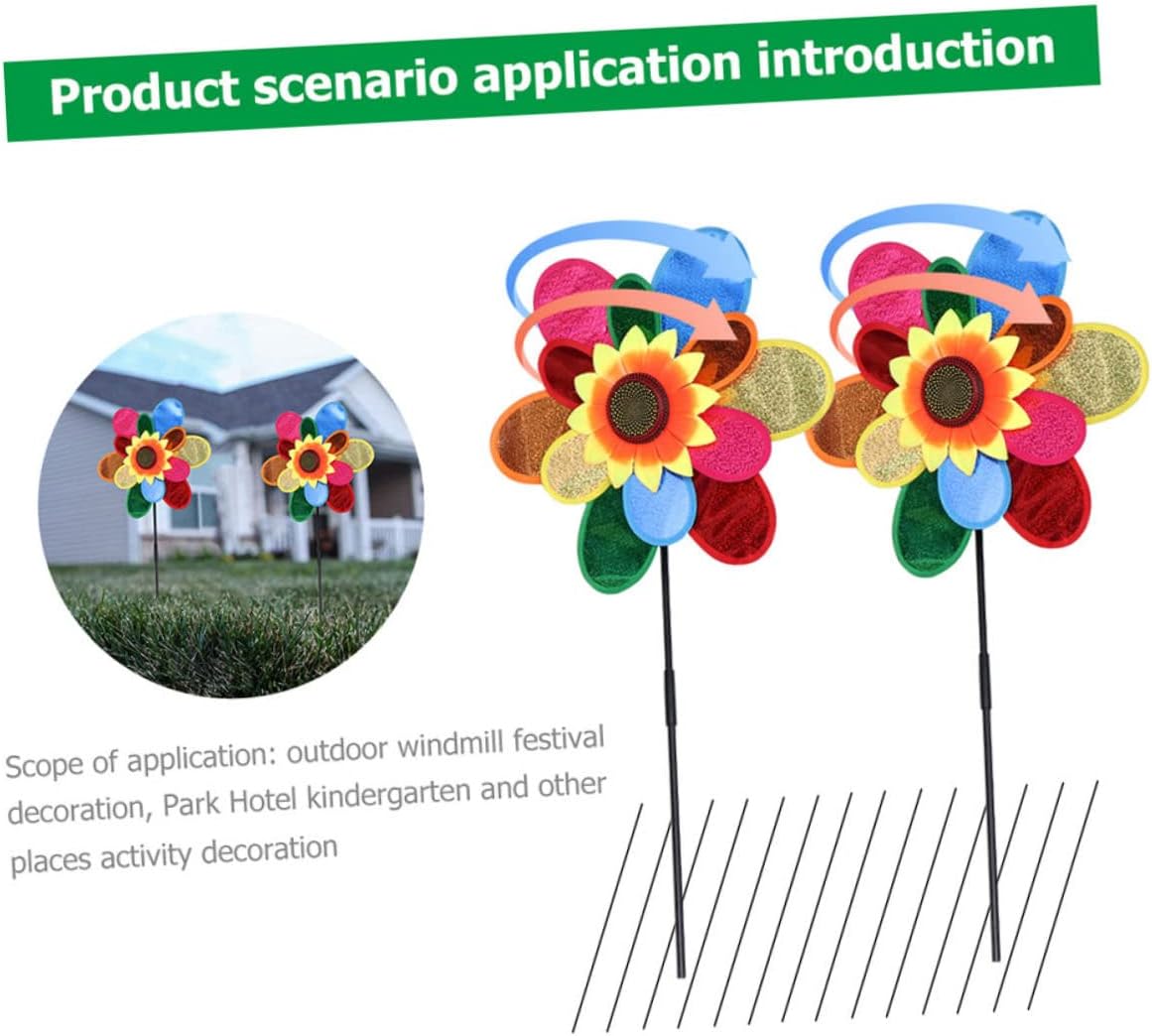 Product scenario application introduction

Scope of application: outdoor windmill festival decoration, Park Hotel kindergarten and other places activity decoration